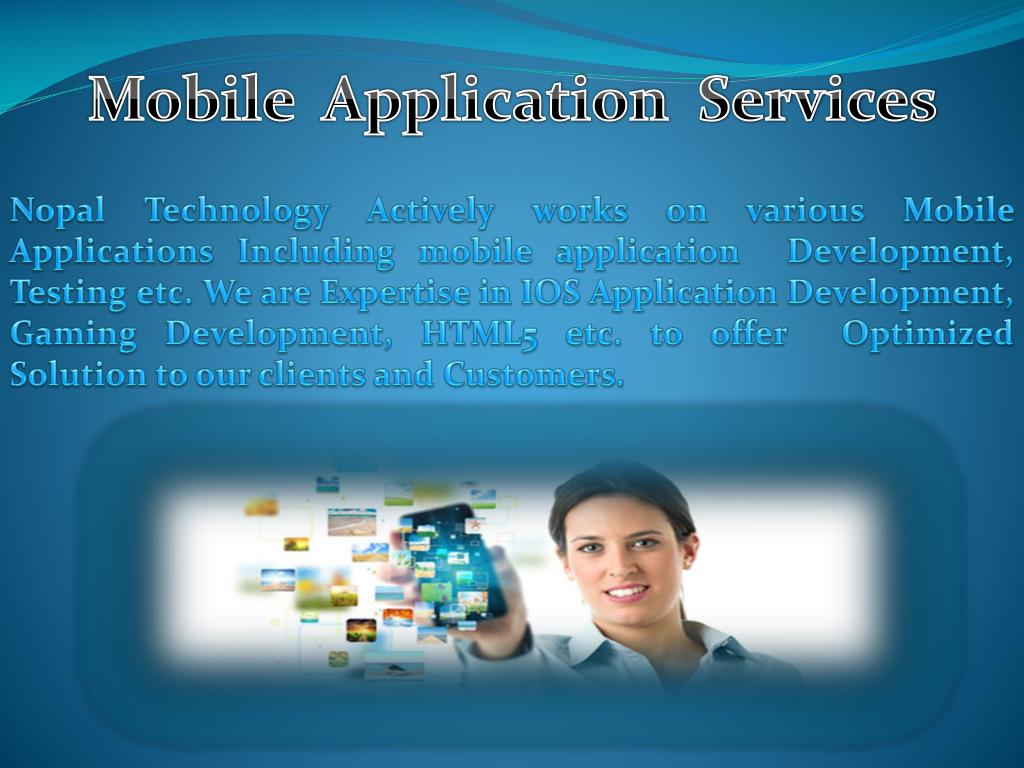 Mobile Application Services

Nopal Technology Actively works on various Mobile Applications Including mobile application Development, Testing etc. We are Expertise in IOS Application Development, Gaming Development, HTML5 etc. to offer Optimized Solution to our clients and Customers.